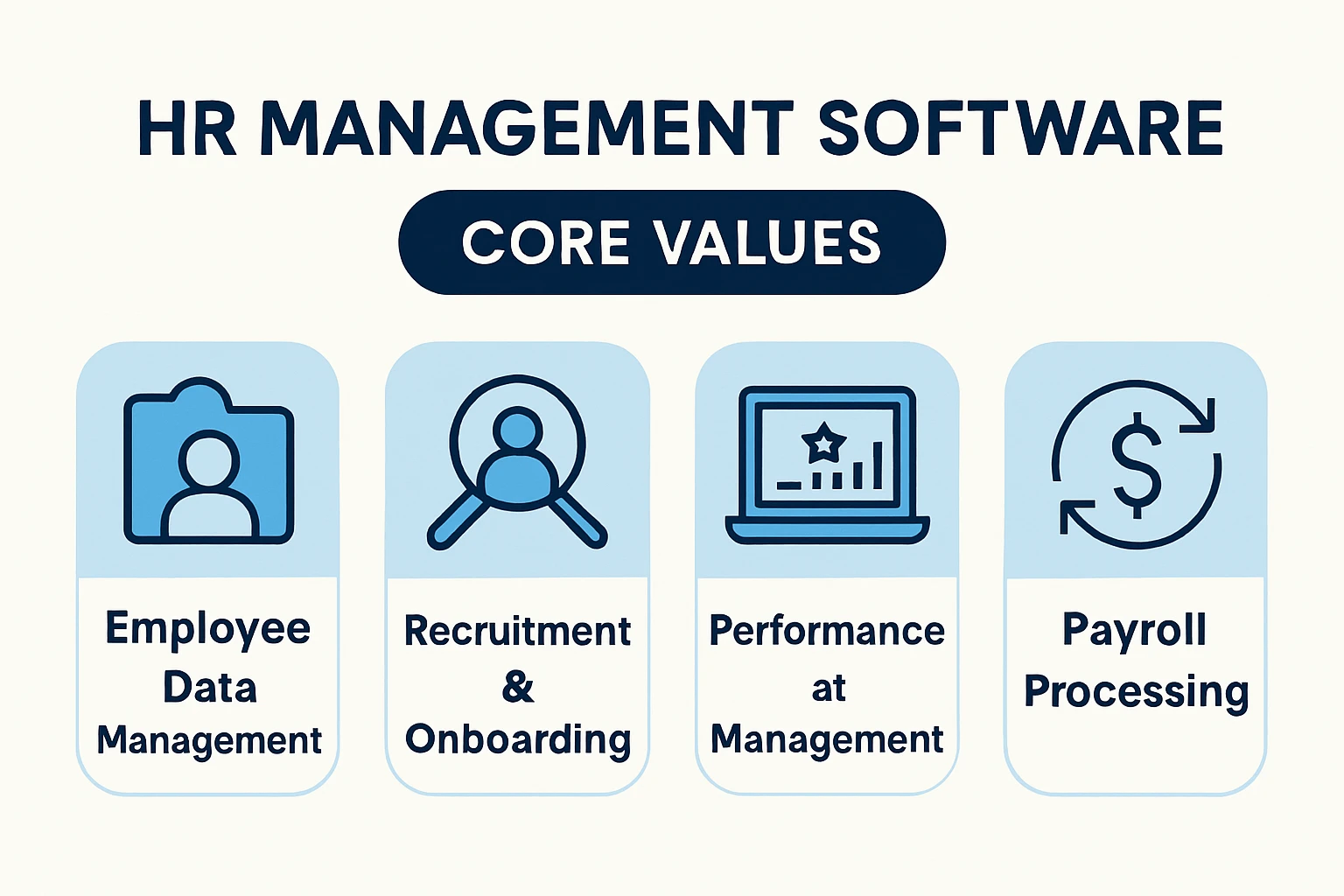 HR MANAGEMENT SOFTWARE

CORE VALUES

Employee Data Management

Recruitment & Onboarding

Performance at Management

Payroll Processing